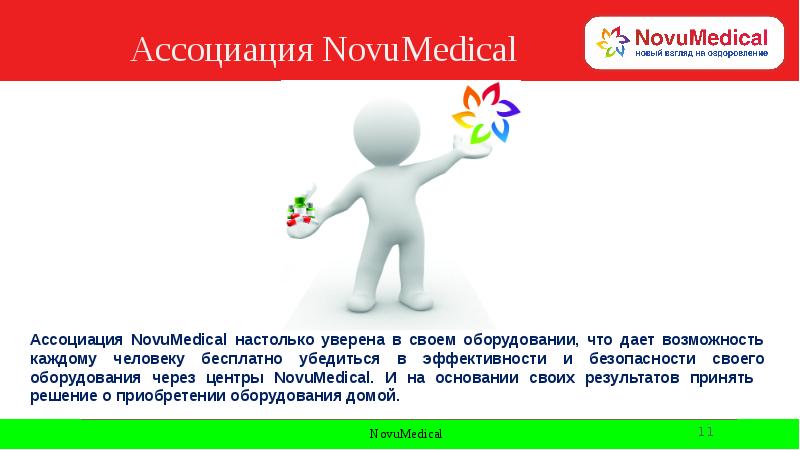 Ассоциация NovuMedical

NovuMedical
новый взгляд на оздоровление

Ассоциация NovuMedical настолько уверена в своем оборудовании, что дает возможность каждому человеку бесплатно убедиться в эффективности и безопасности своего оборудования через центры NovuMedical. И на основании своих результатов принять решение о приобретении оборудования домой.

NovuMedical

11